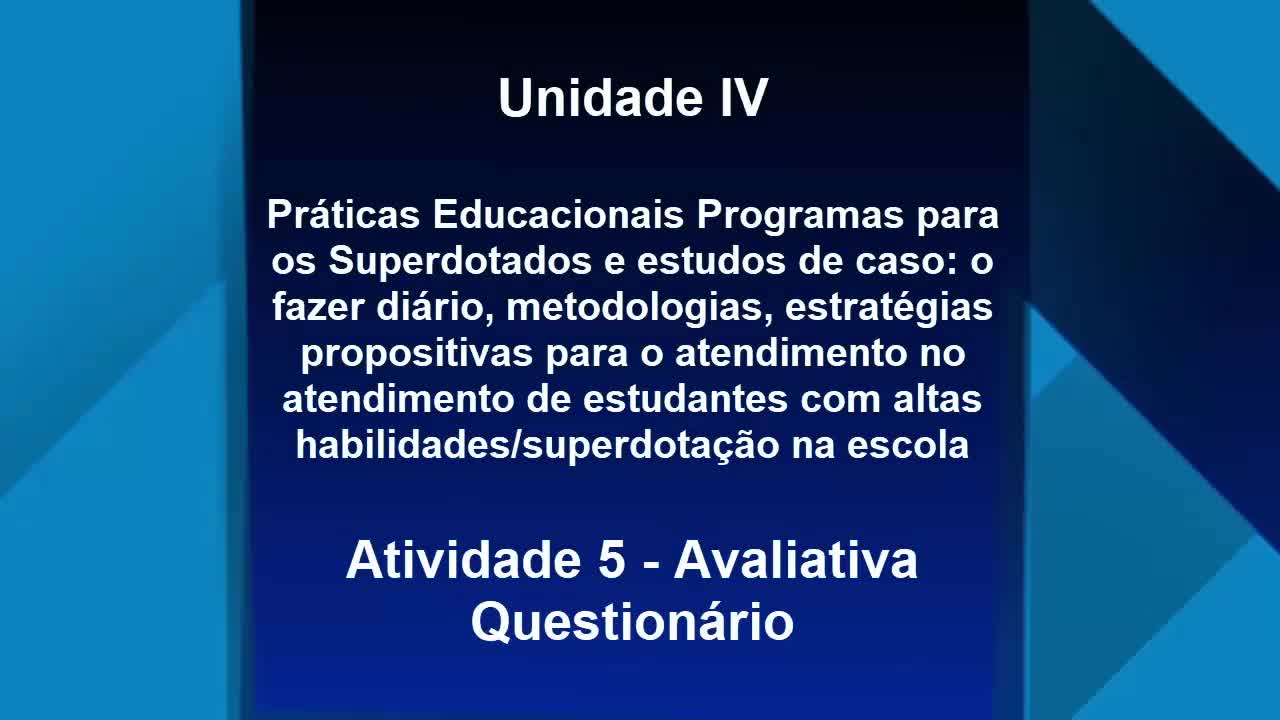 Unidade IV

Práticas Educacionais Programas para os Superdotados e estudos de caso: o fazer diário, metodologias, estratégias propositivas para o atendimento no atendimento de estudantes com altas habilidades/superdotação na escola

Atividade 5 - Avaliativa
Questionário